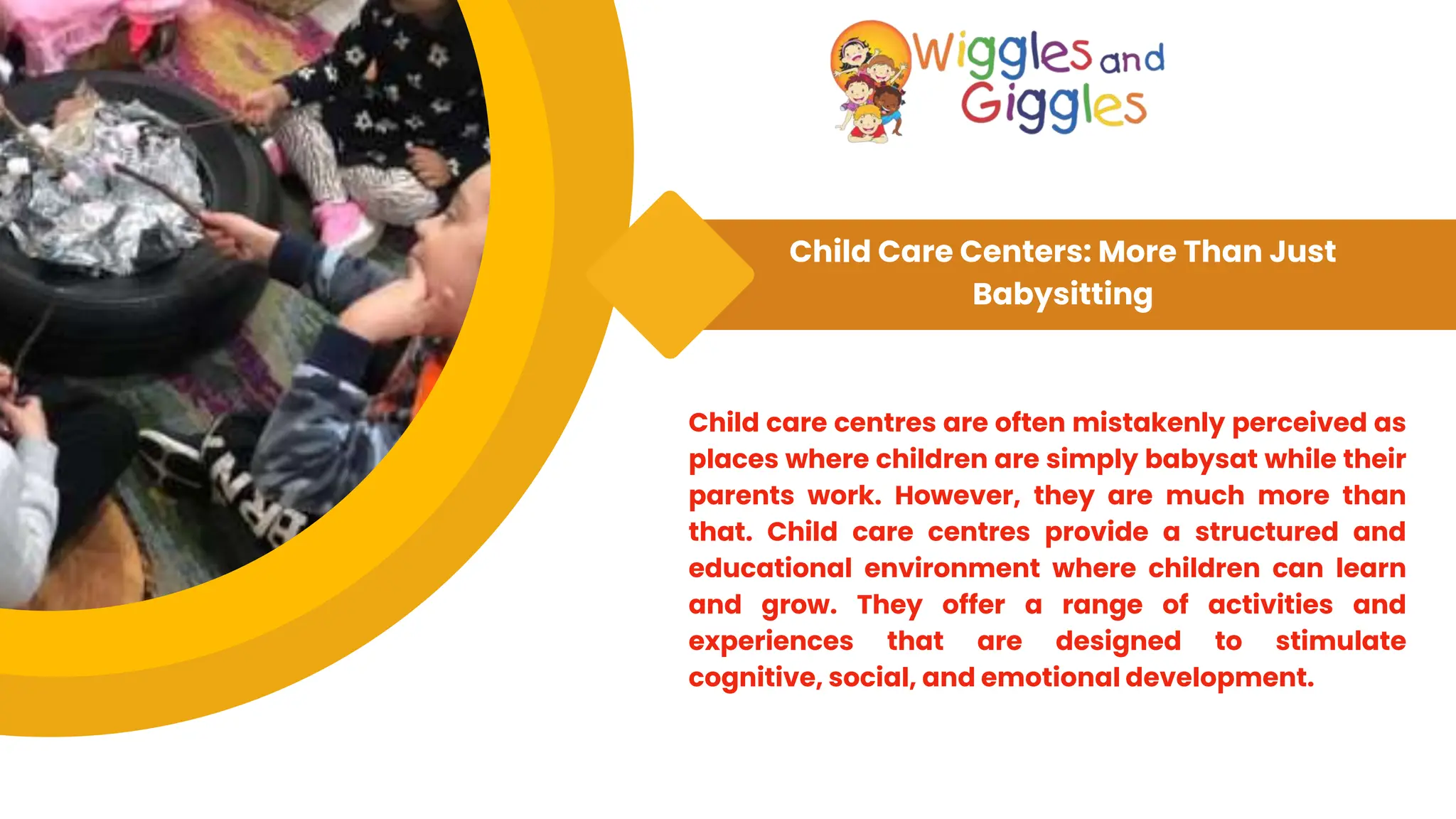 Wiggles and Giggles

Child Care Centers: More Than Just Babysitting

Child care centres are often mistakenly perceived as places where children are simply babysat while their parents work. However, they are much more than that. Child care centres provide a structured and educational environment where children can learn and grow. They offer a range of activities and experiences that are designed to stimulate cognitive, social, and emotional development.